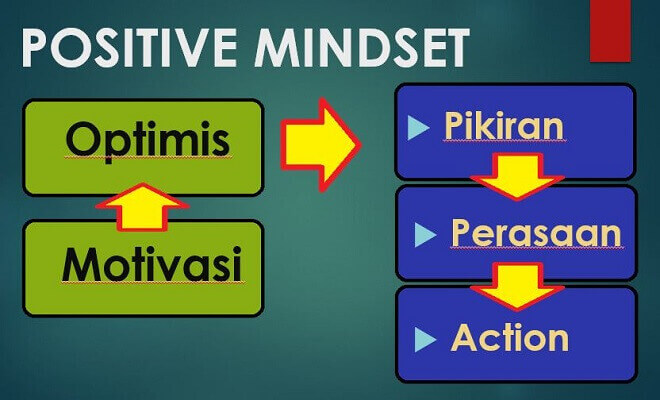 POSITIVE MINDSET

Optimis

Motivasi

Pikiran

Perasaan

Action